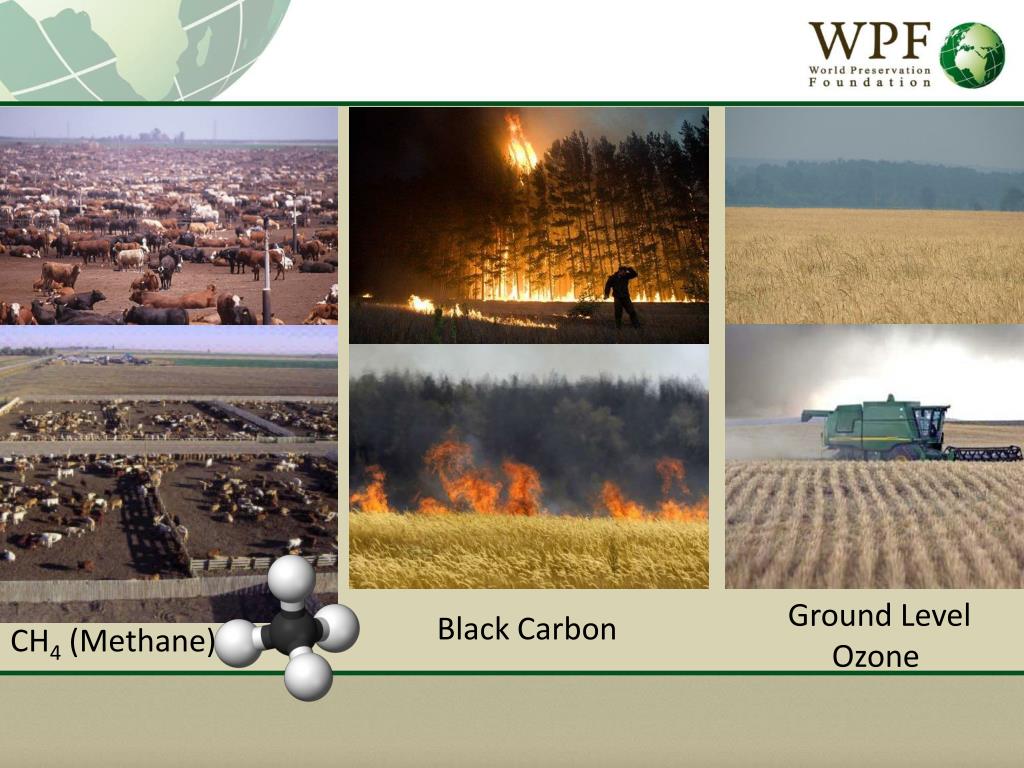 WPF
World Preservation Foundation

$CH_4$ (Methane)

Black Carbon

Ground Level Ozone